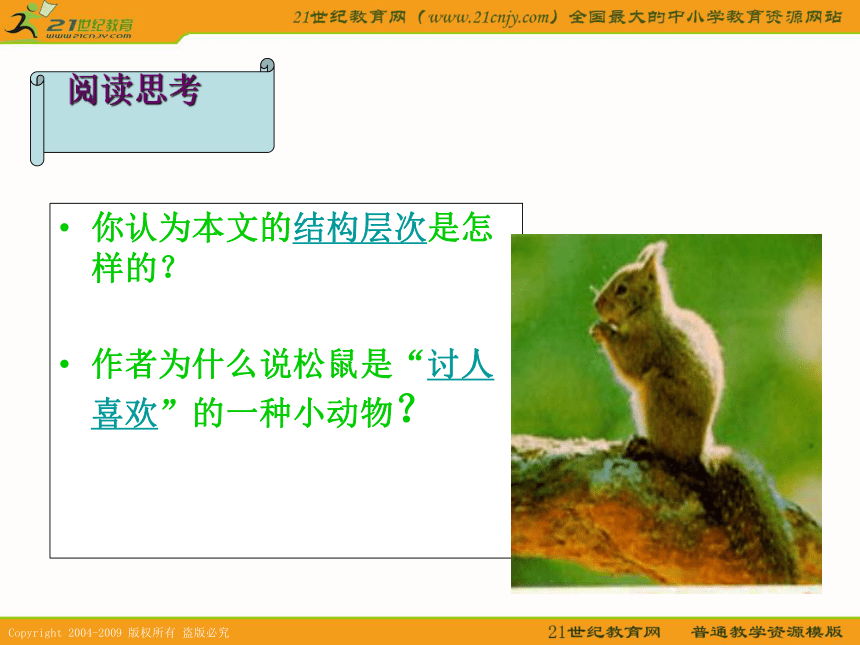 21世纪教育
www.21cnjy.com

21世纪教育网（www.21cnjy.com）全国最大的中小学教育资源网站

阅读思考

• 你认为本文的结构层次是怎样的？

• 作者为什么说松鼠是“讨人喜欢”的一种小动物？

Copyright 2004-2009 版权所有 盗版必究

21世纪教育网 普通教学资源模版